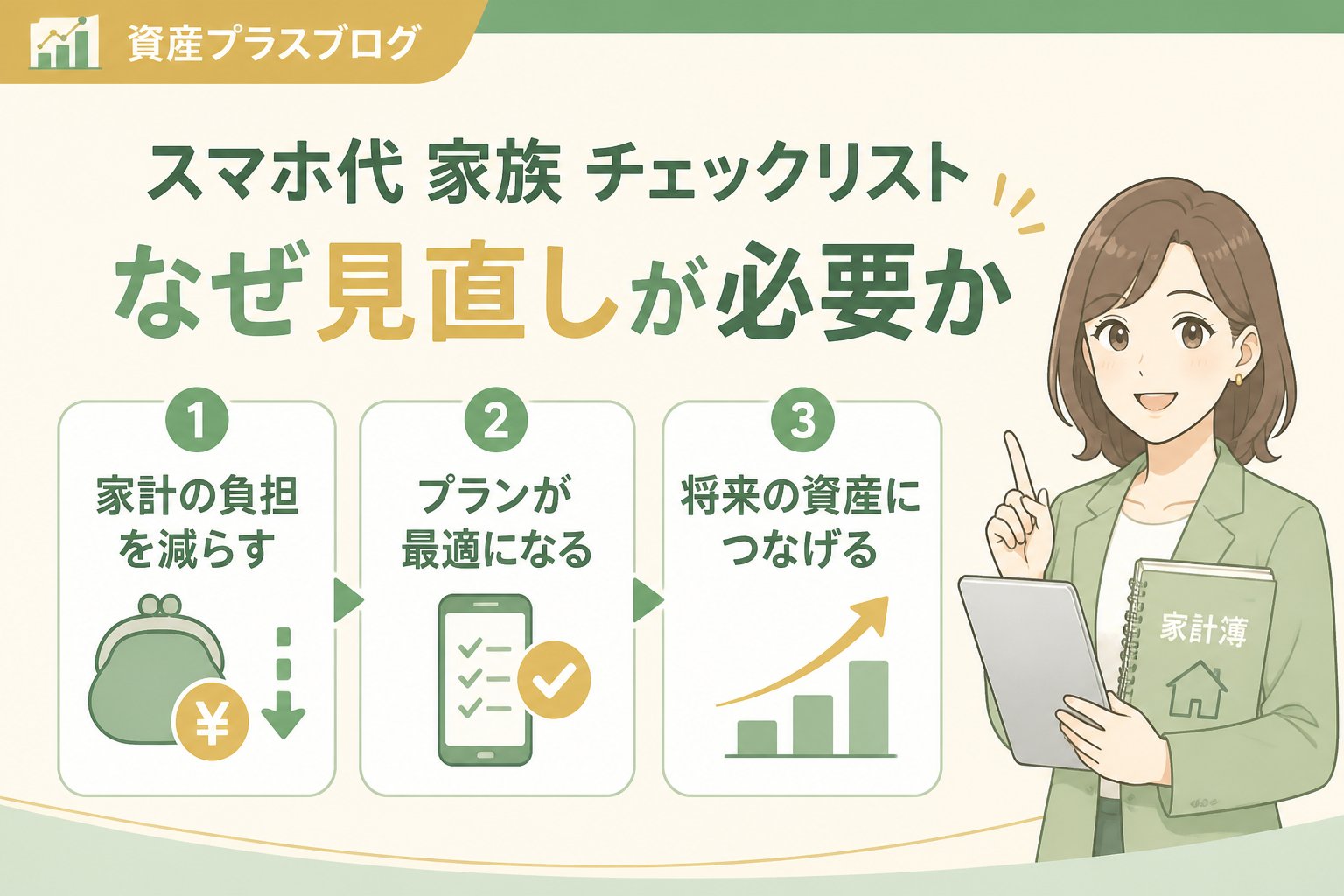 資産プラスブログ

スマホ代 家族 チェックリスト

なぜ見直しが必要か

1
家計の負担を減らす

¥

2
プランが最適になる

3
将来の資産につなげる

家計簿